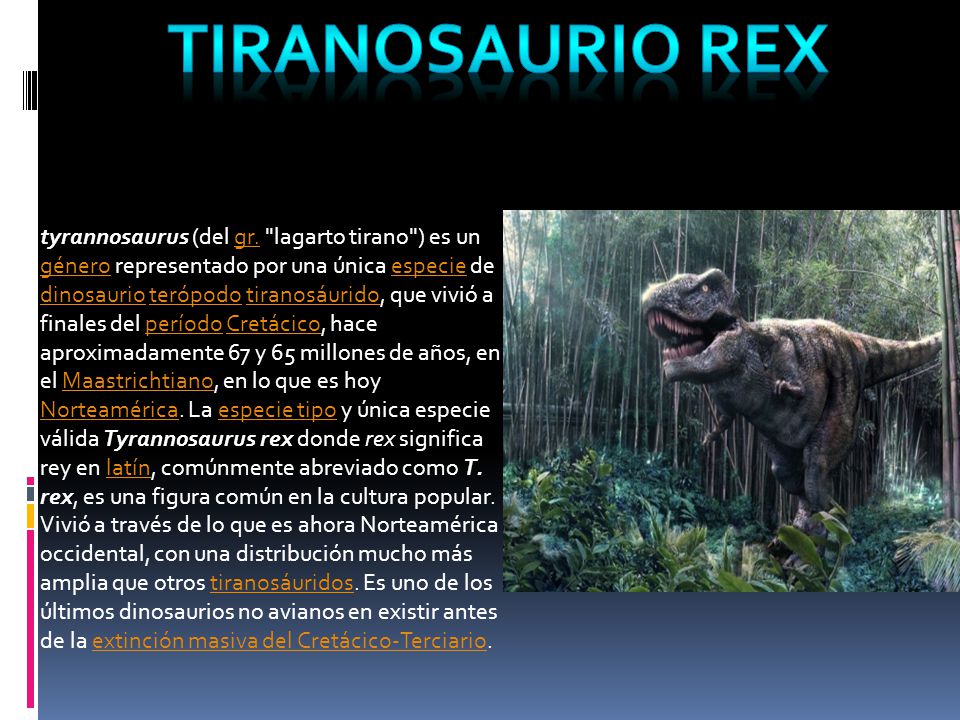 TIRANOSAURIO REX

tyrannosaurus (del gr. "lagarto tirano") es un género representado por una única especie de dinosaurio terópodo tiranosáurido, que vivió a finales del período Cretácico, hace aproximadamente 67 y 65 millones de años, en el Maastrichtiano, en lo que es hoy Norteamérica. La especie tipo y única especie válida Tyrannosaurus rex donde rex significa rey en latín, comúnmente abreviado como T. rex, es una figura común en la cultura popular. Vivió a través de lo que es ahora Norteamérica occidental, con una distribución mucho más amplia que otros tiranosáuridos. Es uno de los últimos dinosaurios no avianos en existir antes de la extinción masiva del Cretácico-Terciario.